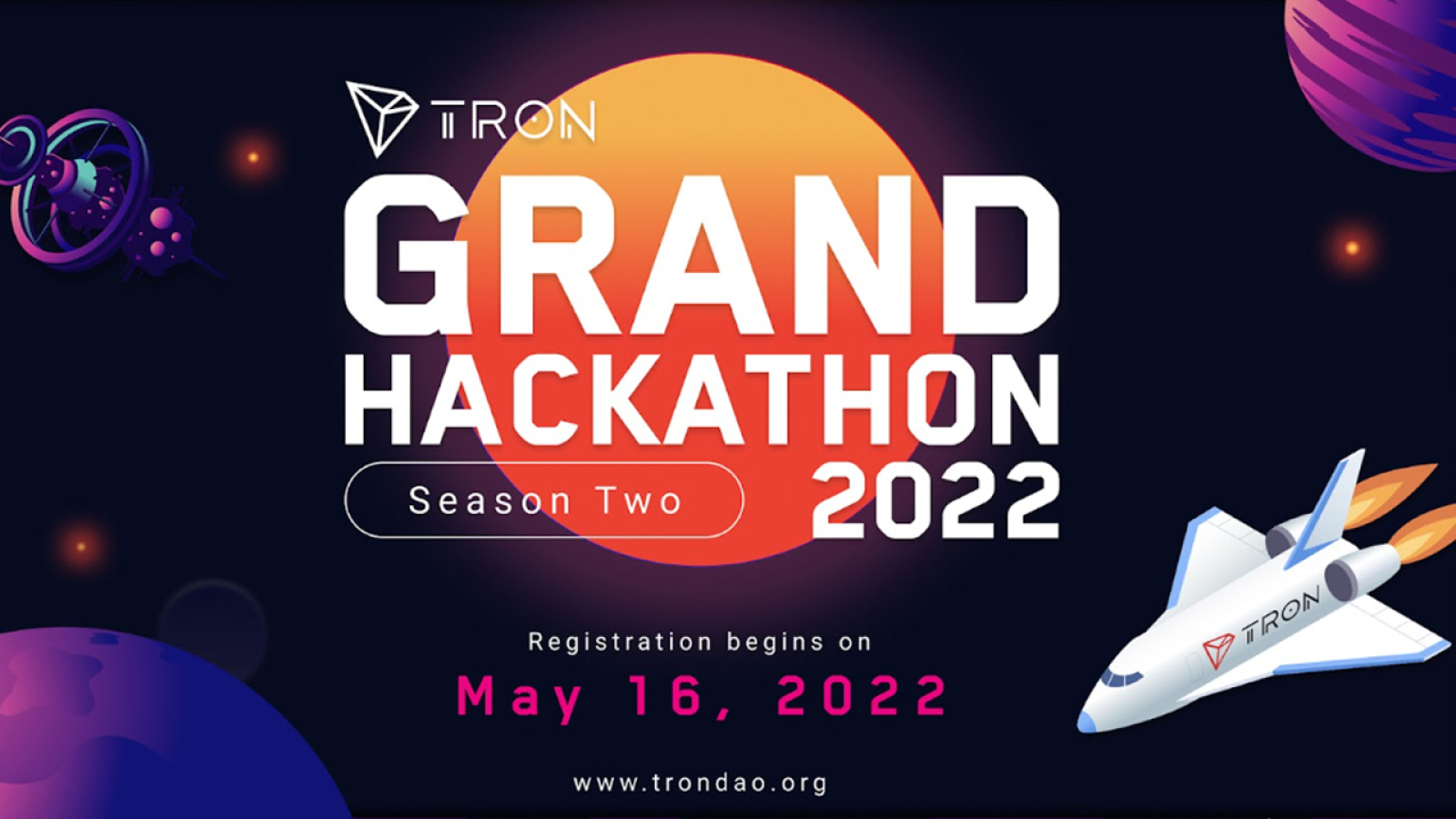 TRON

GRAND HACKATHON

Season Two

2022

Registration begins on

May 16, 2022

www.trondao.org

TRON